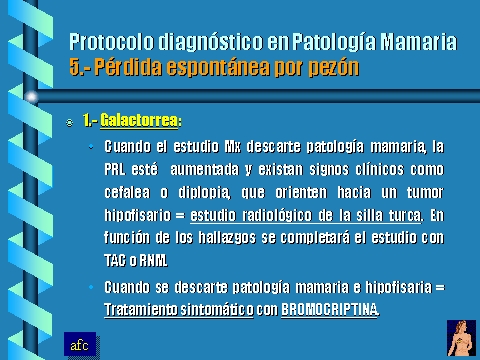 Protocolo diagnóstico en Patología Mamaria
5.- Pérdida espontánea por pezón

1.- Galactorrea:

Cuando el estudio Mx descarte patología mamaria, la PRL esté aumentada y existan signos clínicos como cefalea o diplopia, que orienten hacia un tumor hipofisario = estudio radiológico de la silla turca. En función de los hallazgos se completará el estudio con TAC o RNM.

Cuando se descarte patología mamaria e hipofisaria = Tratamiento sintomático con BROMOCRIPTINA.

afc